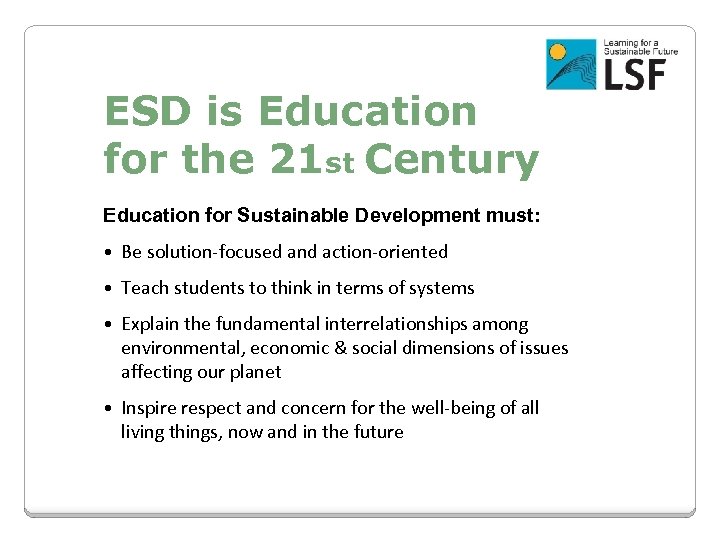 Learning for a Sustainable Future
LSF

ESD is Education for the 21st Century

Education for Sustainable Development must:

• Be solution-focused and action-oriented

• Teach students to think in terms of systems

• Explain the fundamental interrelationships among environmental, economic & social dimensions of issues affecting our planet

• Inspire respect and concern for the well-being of all living things, now and in the future